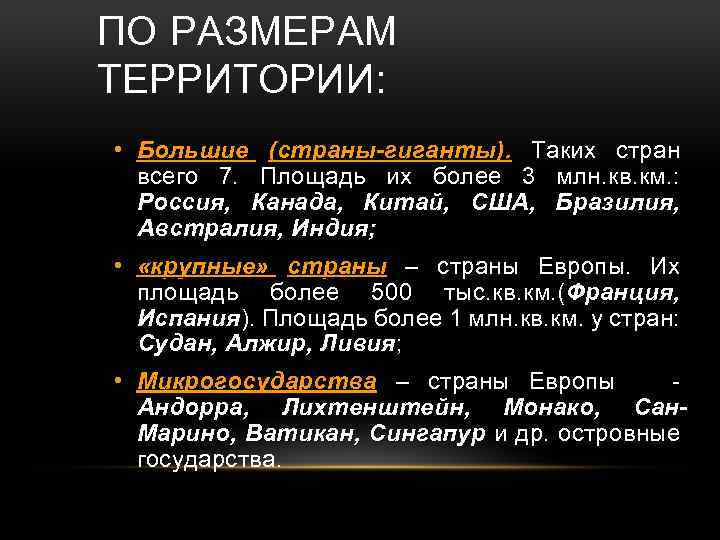 ПО РАЗМЕРАМ ТЕРРИТОРИИ:

• Большие (страны-гиганты). Таких стран всего 7. Площадь их более 3 млн.кв.км.: Россия, Канада, Китай, США, Бразилия, Австралия, Индия;

• «крупные» страны – страны Европы. Их площадь более 500 тыс.кв.км.(Франция, Испания). Площадь более 1 млн.кв.км. у стран: Судан, Алжир, Ливия;

• Микрогосударства – страны Европы - Андорра, Лихтенштейн, Монако, Сан-Марино, Ватикан, Сингапур и др. островные государства.